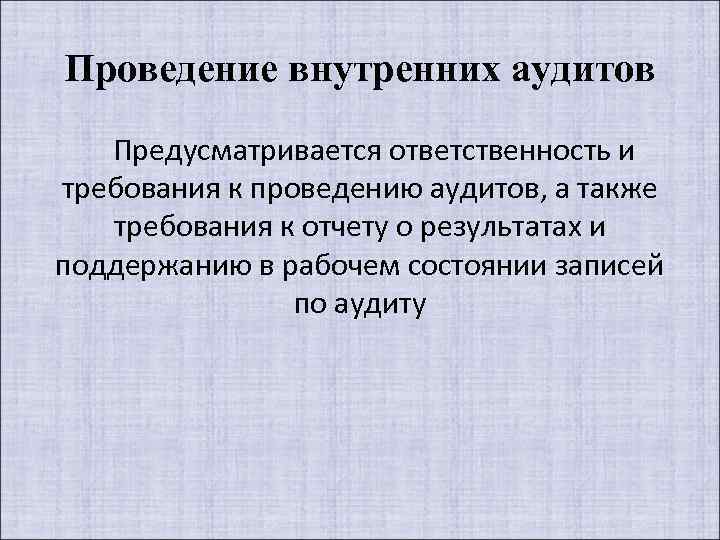 Проведение внутренних аудитов

Предусматривается ответственность и требования к проведению аудитов, а также требования к отчету о результатах и поддержанию в рабочем состоянии записей по аудиту